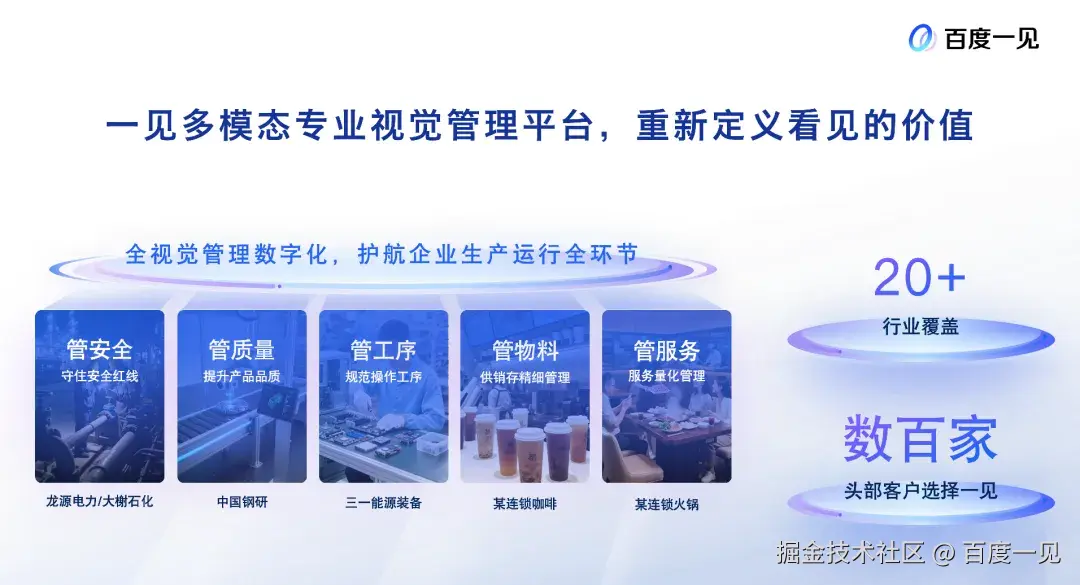 百度一见

一见多模态专业视觉管理平台，重新定义看见的价值

全视觉管理数字化，护航企业生产运行全环节

管安全
守住安全红线
龙源电力/大榭石化

管质量
提升产品品质
中国钢研

管工序
规范操作工序
三一能源装备

管物料
供销存精细管理
某连锁咖啡

管服务
服务量化管理
某连锁火锅

20+
行业覆盖

数百家
头部客户选择一见

掘金技术社区 @ 百度一见